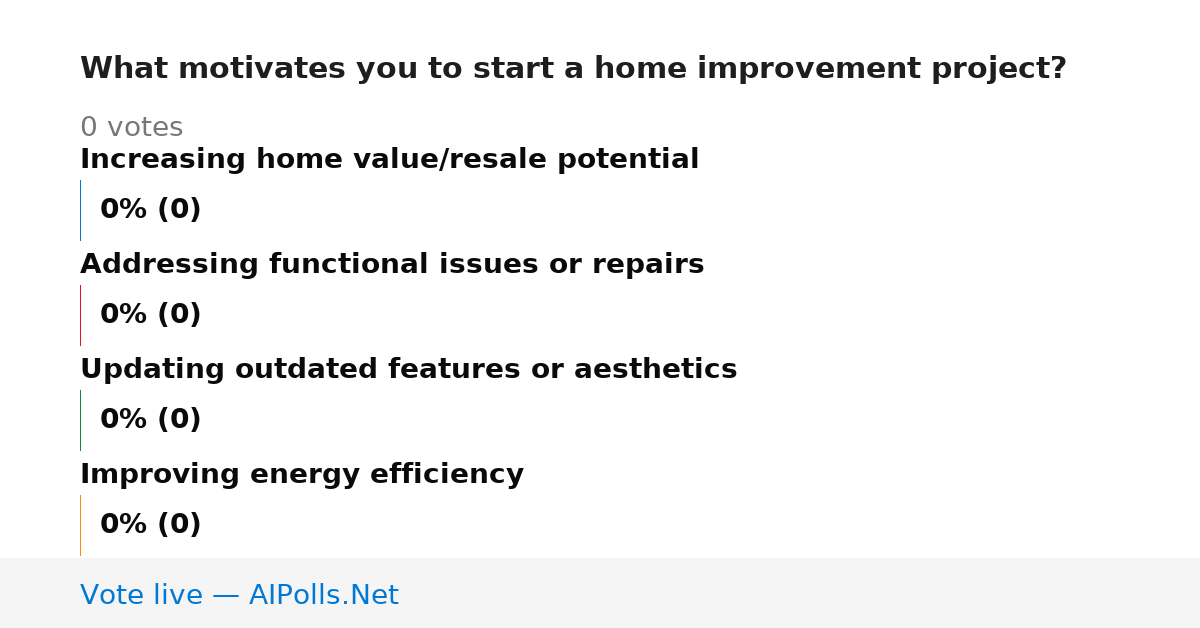 What motivates you to start a home improvement project?

0 votes

Increasing home value/resale potential

0% (0)

Addressing functional issues or repairs

0% (0)

Updating outdated features or aesthetics

0% (0)

Improving energy efficiency

0% (0)

Vote live — AIPolls.Net